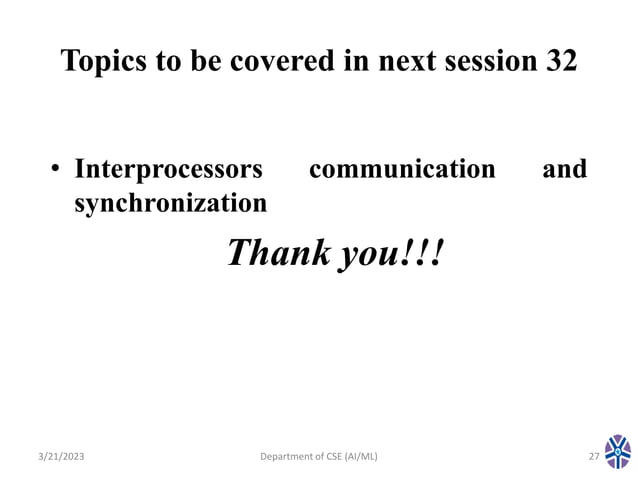 Topics to be covered in next session 32

• Interprocessors communication and synchronization

Thank you!!!

3/21/2023
Department of CSE (AI/ML)
27